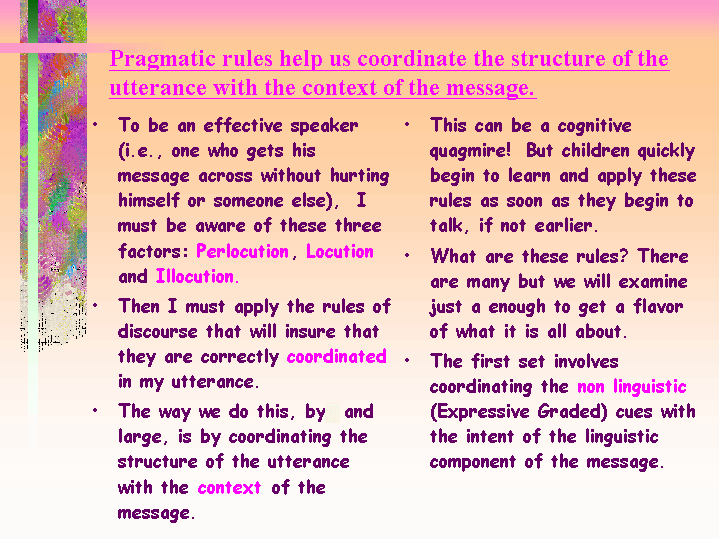 Pragmatic rules help us coordinate the structure of the utterance with the context of the message.

• To be an effective speaker (i.e., one who gets his message across without hurting himself or someone else), I must be aware of these three factors: Perlocution, Locution and Illocution.

• Then I must apply the rules of discourse that will insure that they are correctly coordinated in my utterance.

• The way we do this, by and large, is by coordinating the structure of the utterance with the context of the message.

• This can be a cognitive quagmire! But children quickly begin to learn and apply these rules as soon as they begin to talk, if not earlier.

• What are these rules? There are many but we will examine just a enough to get a flavor of what it is all about.

• The first set involves coordinating the non linguistic (Expressive Graded) cues with the intent of the linguistic component of the message.